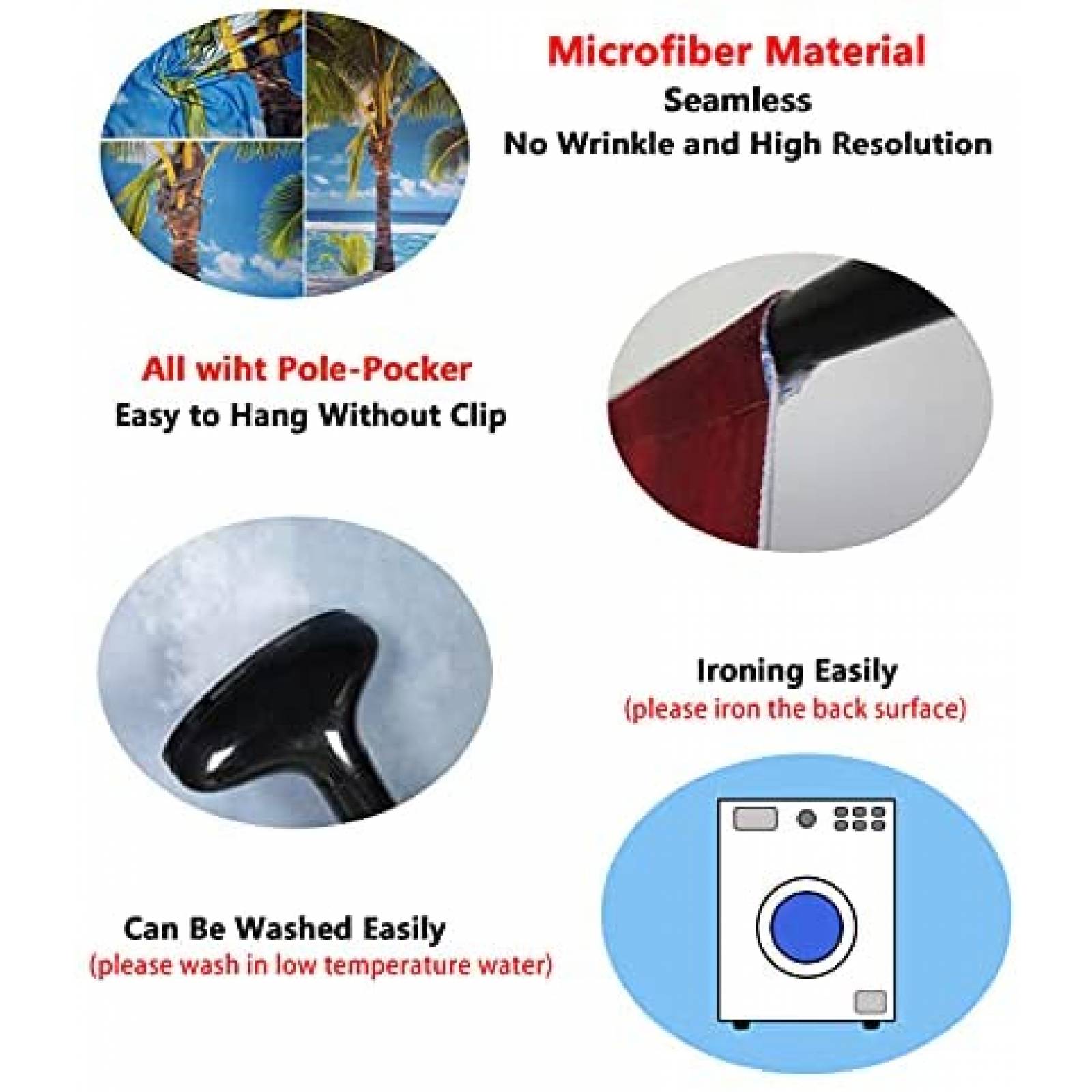 Microfiber Material
Seamless
No Wrinkle and High Resolution

All wiht Pole-Pocker
Easy to Hang Without Clip

Ironing Easily
(please iron the back surface)

Can Be Washed Easily
(please wash in low temperature water)